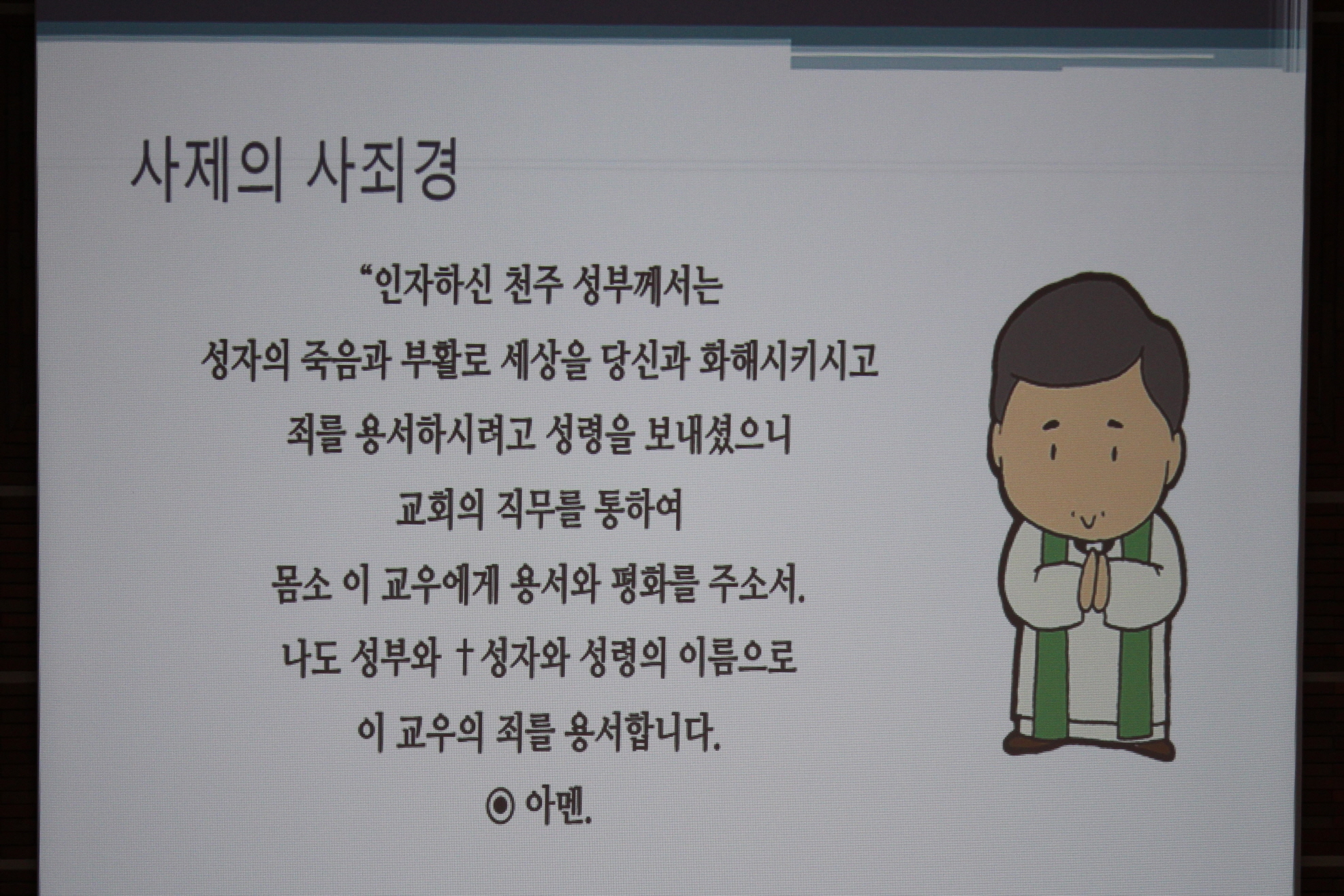 사제의 사죄경

“인자하신 천주 성부께서는

성자의 죽음과 부활로 세상을 당신과 화해시키시고

죄를 용서하시려고 성령을 보내셨으니

교회의 직무를 통하여

몸소 이 교우에게 용서와 평화를 주소서.

나도 성부와 †성자와 성령의 이름으로

이 교우의 죄를 용서합니다.

◉ 아멘.